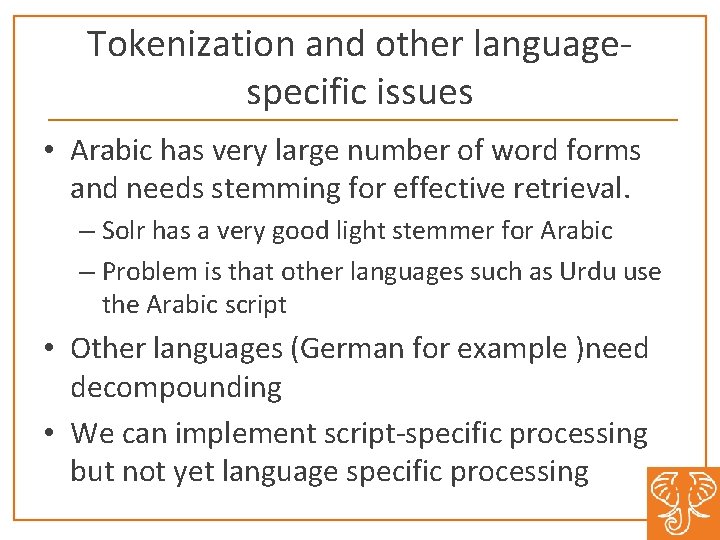 Tokenization and other language-specific issues

• Arabic has very large number of word forms and needs stemming for effective retrieval.
– Solr has a very good light stemmer for Arabic
– Problem is that other languages such as Urdu use the Arabic script

• Other languages (German for example )need decompounding

• We can implement script-specific processing but not yet language specific processing